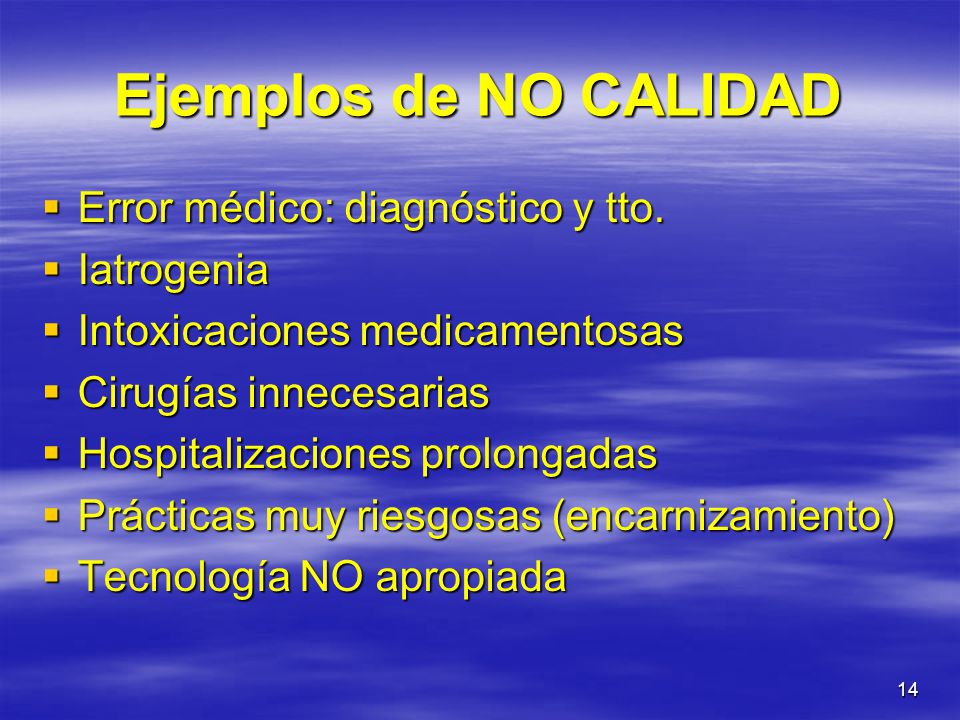 Ejemplos de NO CALIDAD

▪ Error médico: diagnóstico y tto.
▪ Iatrogenia
▪ Intoxicaciones medicamentosas
▪ Cirugías innecesarias
▪ Hospitalizaciones prolongadas
▪ Prácticas muy riesgosas (encarnizamiento)
▪ Tecnología NO apropiada

14